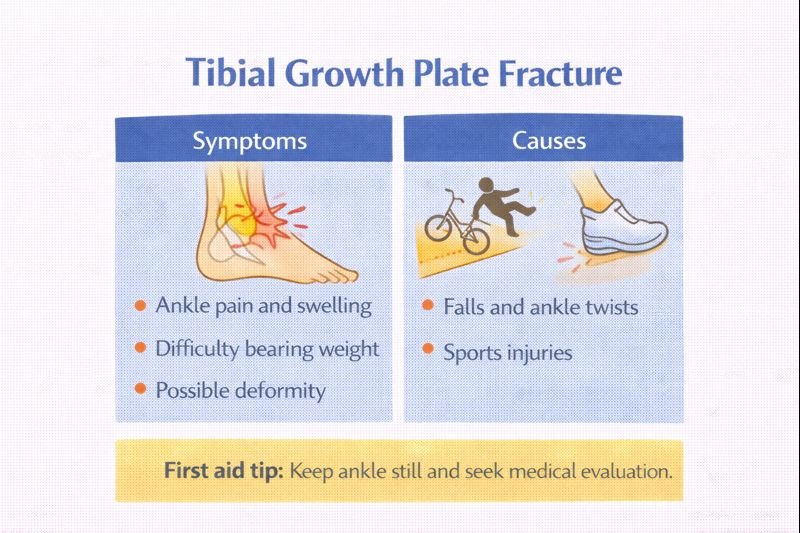 Tibial Growth Plate Fracture

Symptoms

- Ankle pain and swelling
- Difficulty bearing weight
- Possible deformity

Causes

- Falls and ankle twists
- Sports injuries

First aid tip: Keep ankle still and seek medical evaluation.